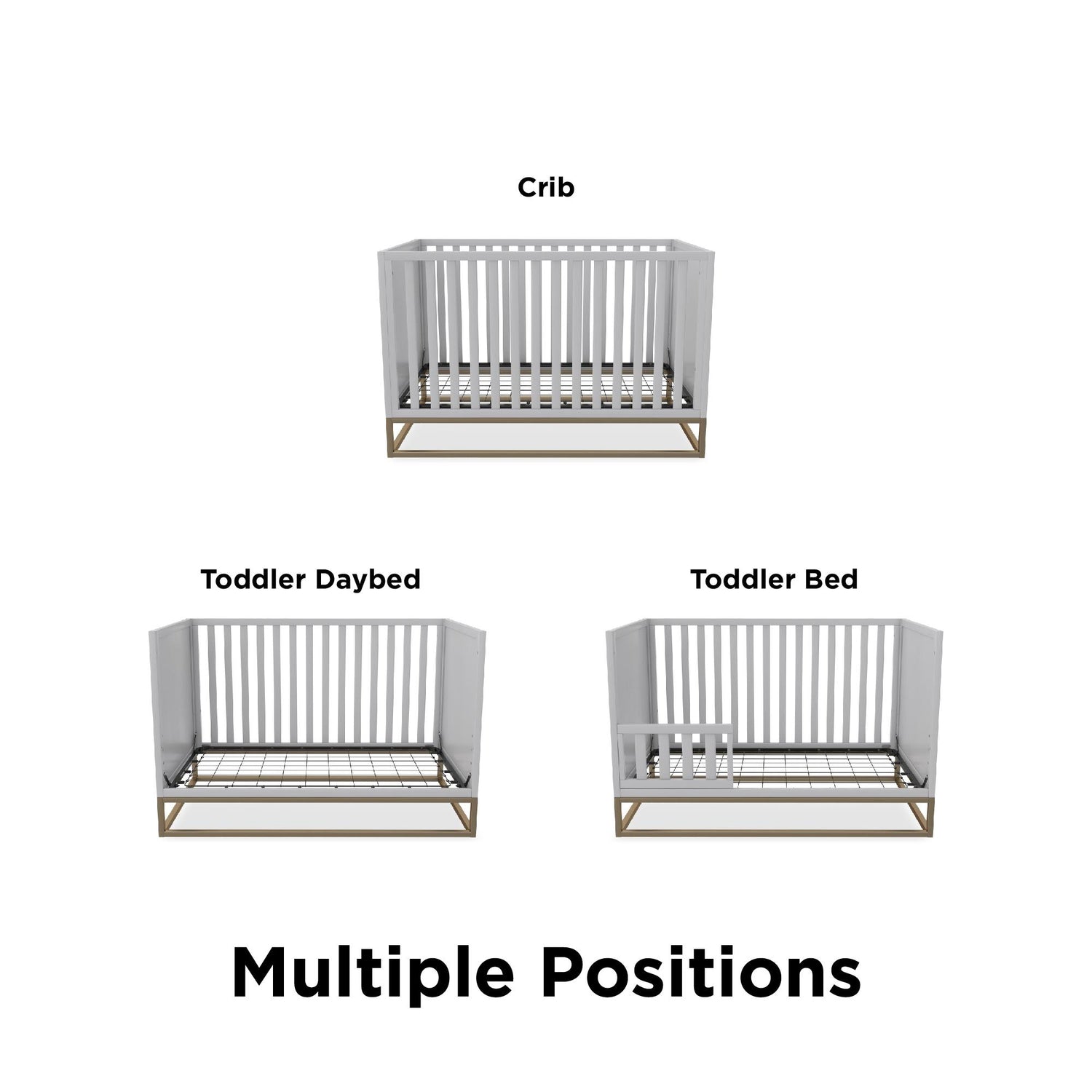 Crib

Toddler Daybed

Toddler Bed

Multiple Positions